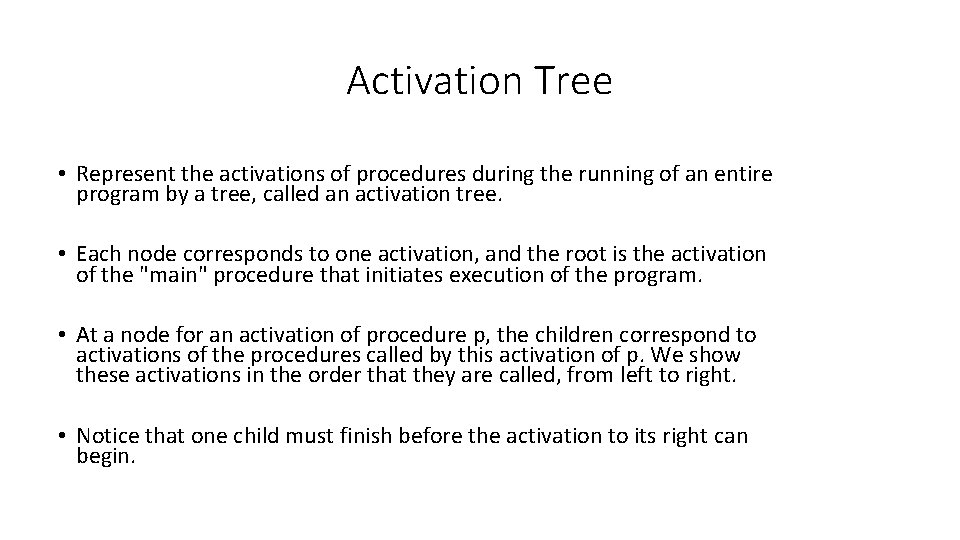 Activation Tree

• Represent the activations of procedures during the running of an entire program by a tree, called an activation tree.

• Each node corresponds to one activation, and the root is the activation of the "main" procedure that initiates execution of the program.

• At a node for an activation of procedure p, the children correspond to activations of the procedures called by this activation of p. We show these activations in the order that they are called, from left to right.

• Notice that one child must finish before the activation to its right can begin.